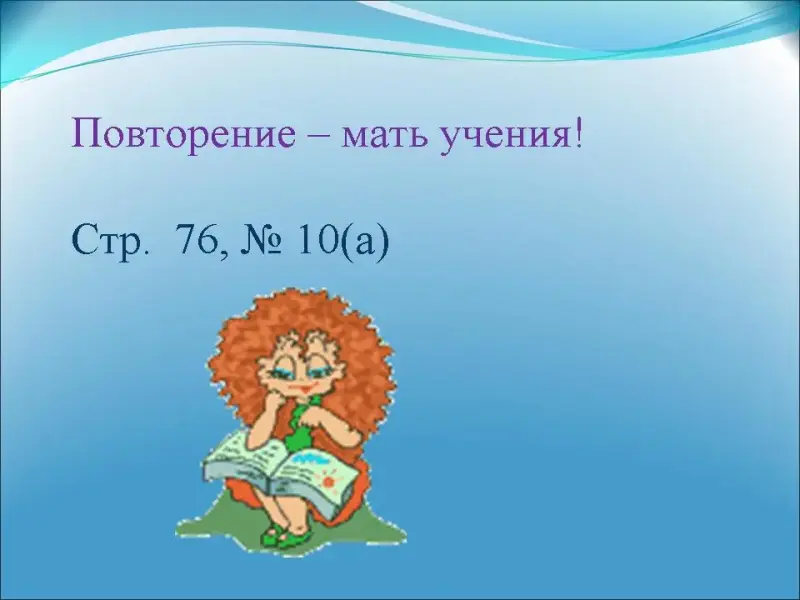 Повторение – мать учения!

Стр. 76, № 10(а)